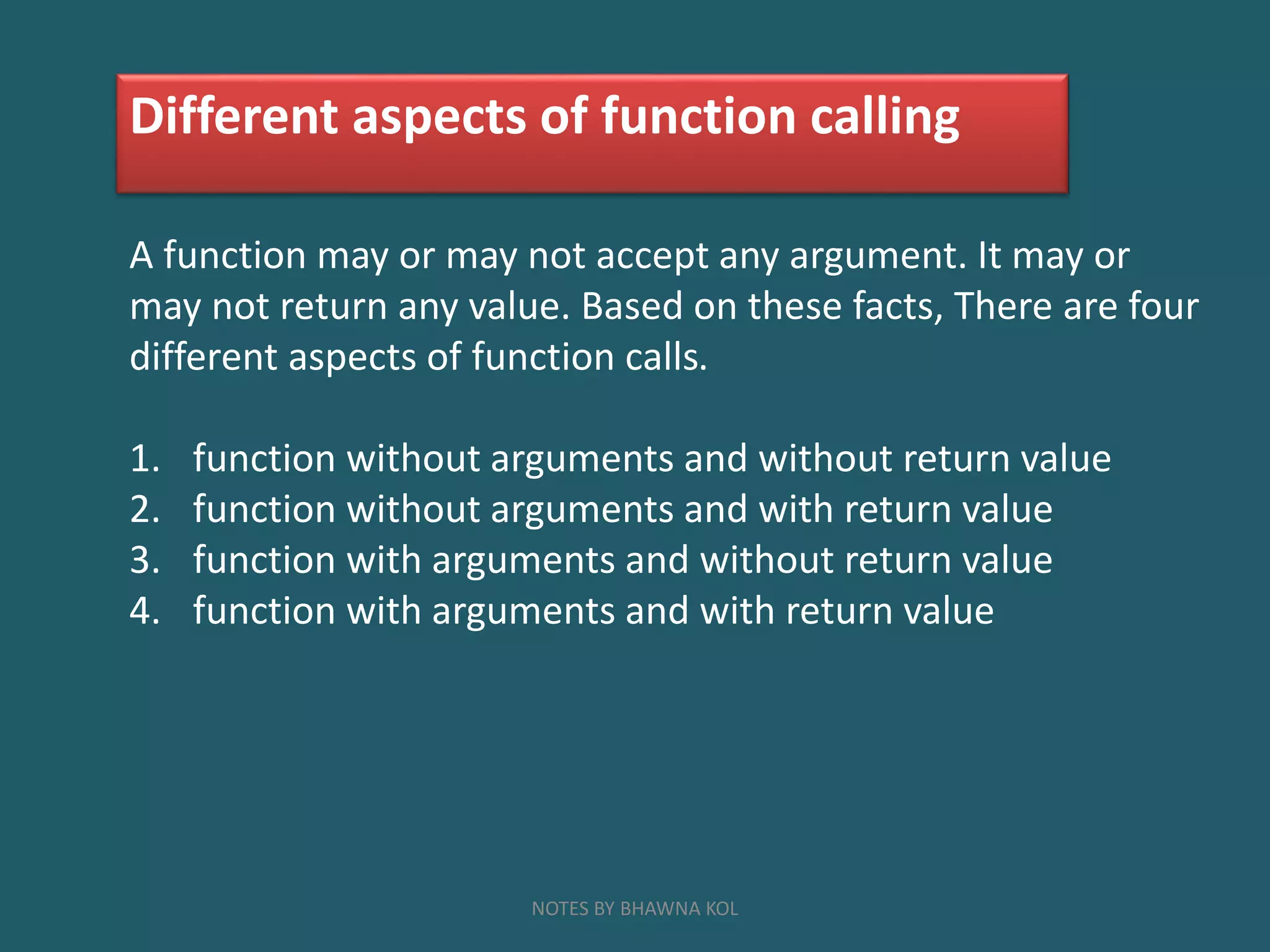 Different aspects of function calling

A function may or may not accept any argument. It may or may not return any value. Based on these facts, There are four different aspects of function calls.

1. function without arguments and without return value
2. function without arguments and with return value
3. function with arguments and without return value
4. function with arguments and with return value

NOTES BY BHAWNA KOL